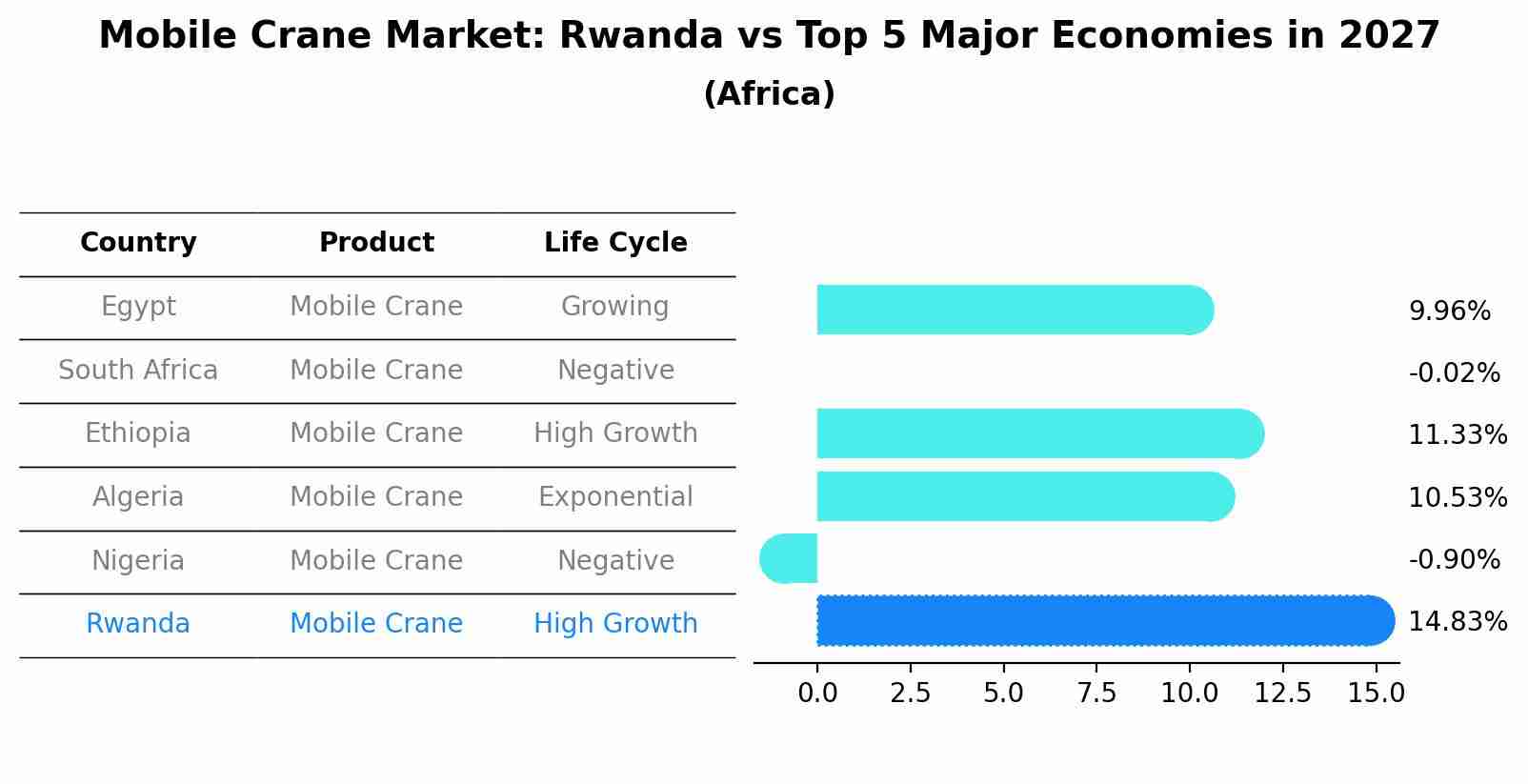 Mobile Crane Market: Rwanda vs Top 5 Major Economies in 2027
(Africa)

| Country | Product | Life Cycle |
|---|---|---|
| Egypt | Mobile Crane | Growing |
| South Africa | Mobile Crane | Negative |
| Ethiopia | Mobile Crane | High Growth |
| Algeria | Mobile Crane | Exponential |
| Nigeria | Mobile Crane | Negative |
| Rwanda | Mobile Crane | High Growth |

9.96%
-0.02%
11.33%
10.53%
-0.90%
14.83%

0.0 2.5 5.0 7.5 10.0 12.5 15.0